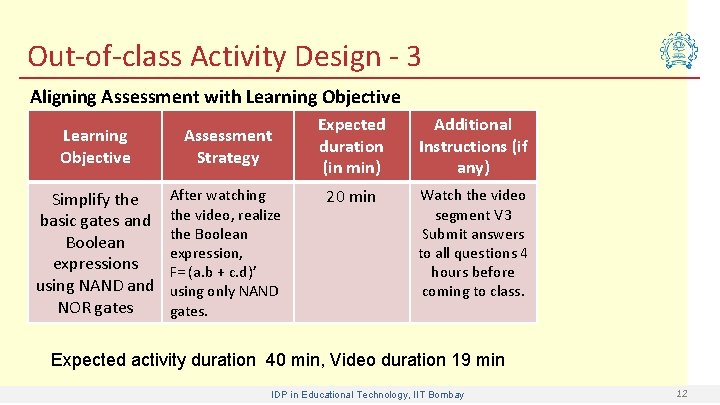 Out-of-class Activity Design - 3

Aligning Assessment with Learning Objective

| Learning Objective | Assessment Strategy | Expected duration (in min) | Additional Instructions (if any) |
|---|---|---|---|
| Simplify the basic gates and Boolean expressions using NAND and NOR gates | After watching the video, realize the Boolean expression, F= (a.b + c.d)' using only NAND gates. | 20 min | Watch the video segment V3 Submit answers to all questions 4 hours before coming to class. |

Expected activity duration 40 min, Video duration 19 min

IDP in Educational Technology, IIT Bombay

12